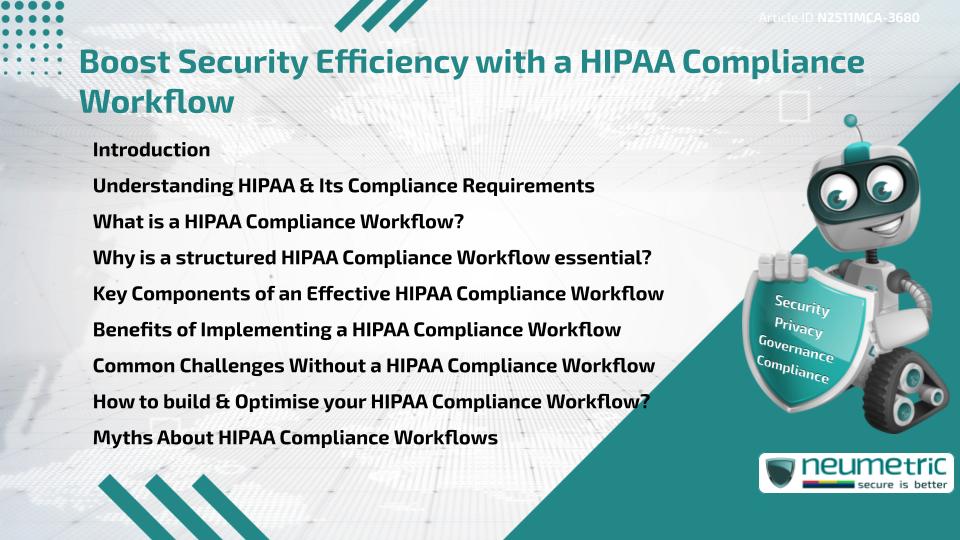 Article ID N2511MCA-3680

Boost Security Efficiency with a HIPAA Compliance Workflow

Introduction
Understanding HIPAA & Its Compliance Requirements
What is a HIPAA Compliance Workflow?
Why is a structured HIPAA Compliance Workflow essential?
Key Components of an Effective HIPAA Compliance Workflow
Benefits of Implementing a HIPAA Compliance Workflow
Common Challenges Without a HIPAA Compliance Workflow
How to build & Optimise your HIPAA Compliance Workflow?
Myths About HIPAA Compliance Workflows

Security
Privacy
Governance
Compliance

neumetric
secure is better